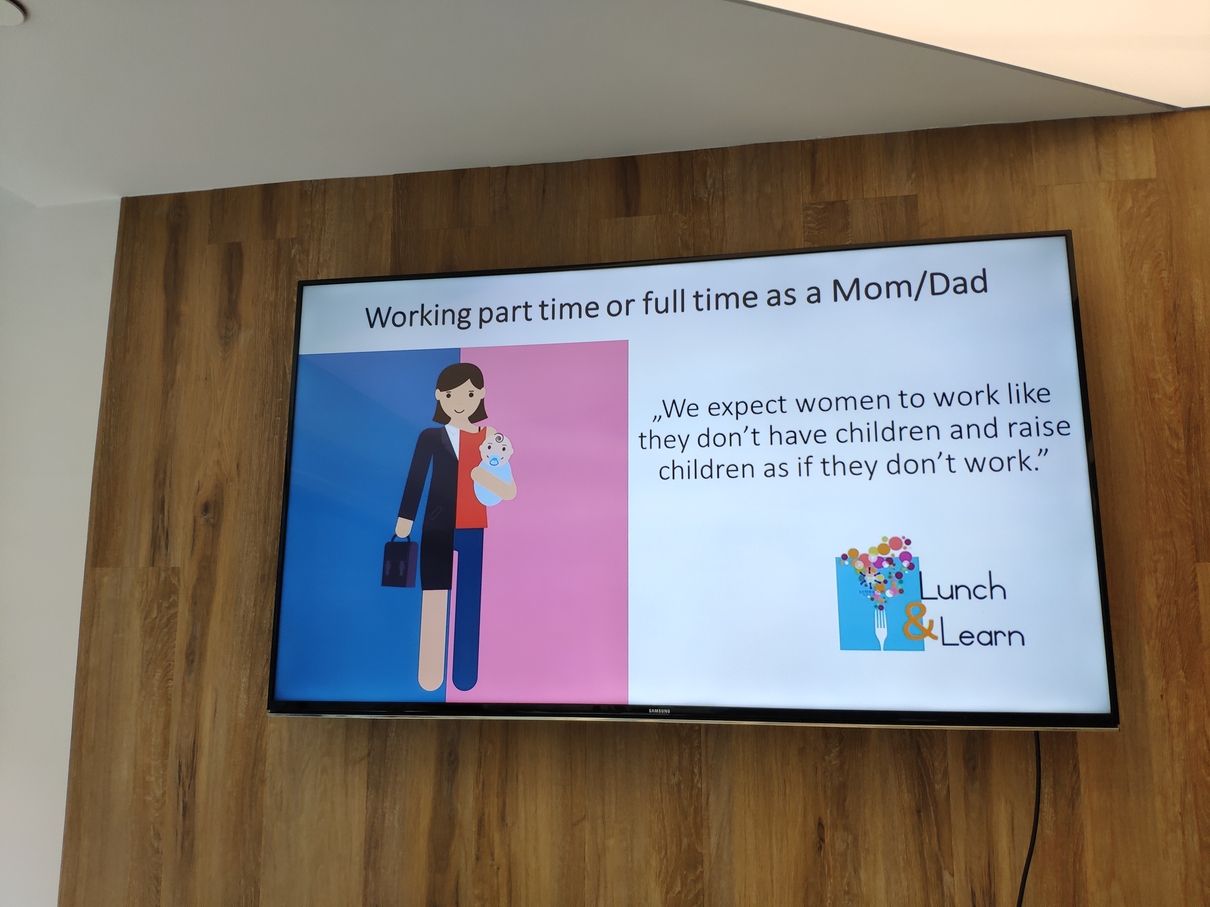 Working part time or full time as a Mom/Dad

„We expect women to work like they don't have children and raise children as if they don't work."

Lunch & Learn

SAMSUNG